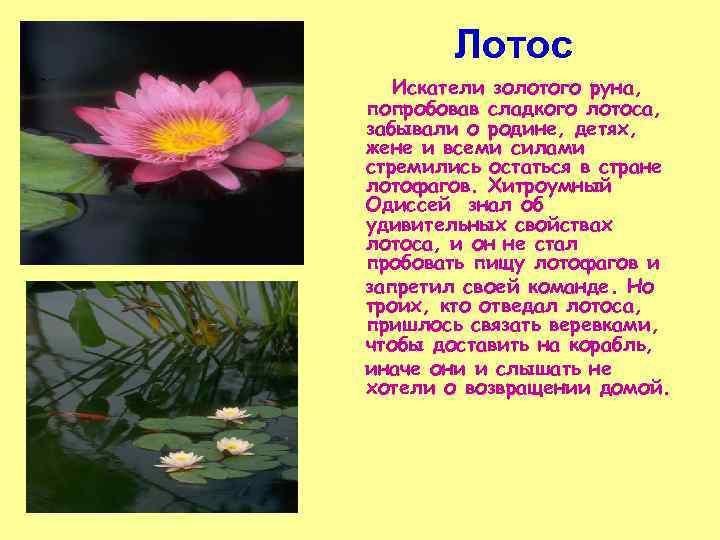 Лотос

Искатели золотого руна, попробовав сладкого лотоса, забывали о родине, детях, жене и всеми силами стремились остаться в стране лотофагов. Хитроумный Одиссей знал об удивительных свойствах лотоса, и он не стал пробовать пищу лотофагов и запретил своей команде. Но троих, кто отведал лотоса, пришлось связать веревками, чтобы доставить на корабль, иначе они и слышать не хотели о возвращении домой.